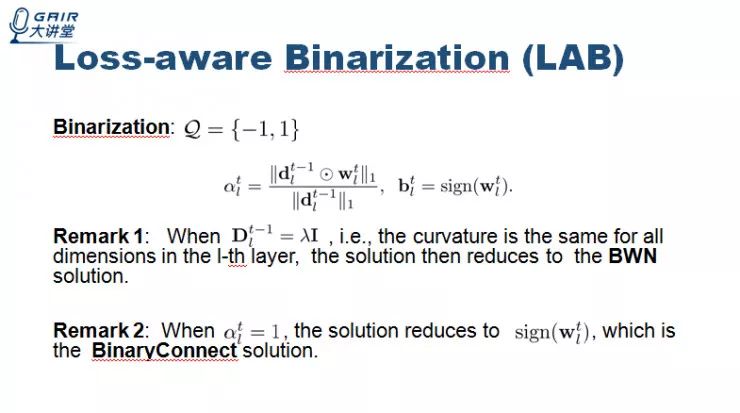 GAIR 大讲堂

Loss-aware Binarization (LAB)

Binarization: $\mathcal{Q} = \{-1, 1\}$

$\alpha_l^t = \frac{\|\mathbf{d}_l^{t-1} \odot \mathbf{w}_l^t\|_1}{\|\mathbf{d}_l^{t-1}\|_1}, \quad \mathbf{b}_l^t = \mathrm{sign}(\mathbf{w}_l^t).$

Remark 1: When $\mathbf{D}_l^{t-1} = \lambda \mathbf{I}$ , i.e., the curvature is the same for all dimensions in the l-th layer, the solution then reduces to the BWN solution.

Remark 2: When $\alpha_l^t = 1$, the solution reduces to $\mathrm{sign}(\mathbf{w}_l^t)$, which is the BinaryConnect solution.